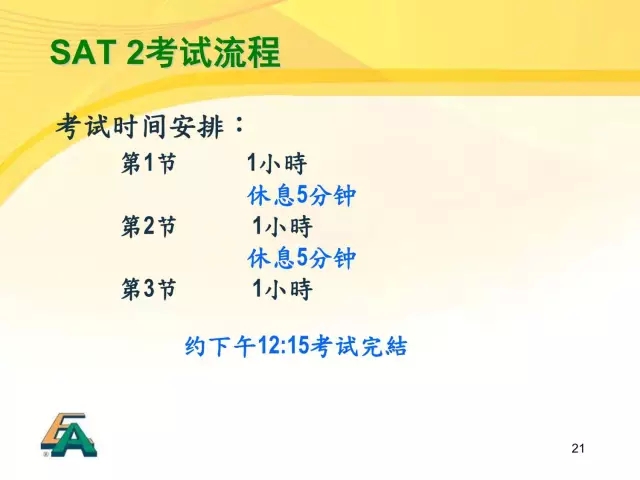 SAT 2考试流程

考试时间安排：

第1节 1小時

休息5分钟

第2节 1小時

休息5分钟

第3节 1小時

约下午12:15考试完結

EA

21